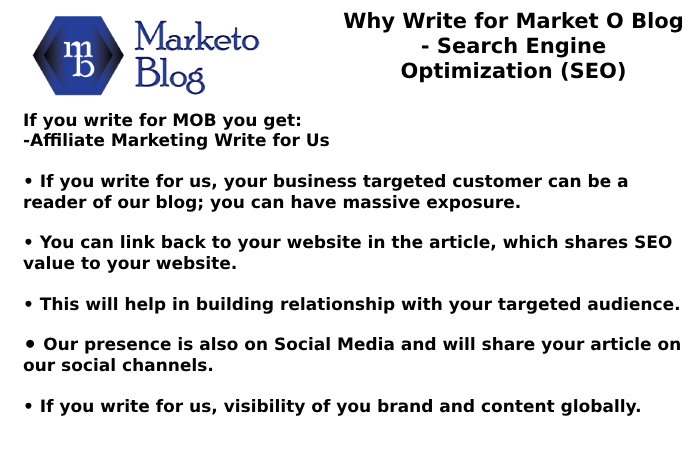 mb

Marketo Blog

Why Write for Market O Blog - Search Engine Optimization (SEO)

If you write for MOB you get:
-Affiliate Marketing Write for Us

• If you write for us, your business targeted customer can be a reader of our blog; you can have massive exposure.

• You can link back to your website in the article, which shares SEO value to your website.

• This will help in building relationship with your targeted audience.

• Our presence is also on Social Media and will share your article on our social channels.

• If you write for us, visibility of you brand and content globally.